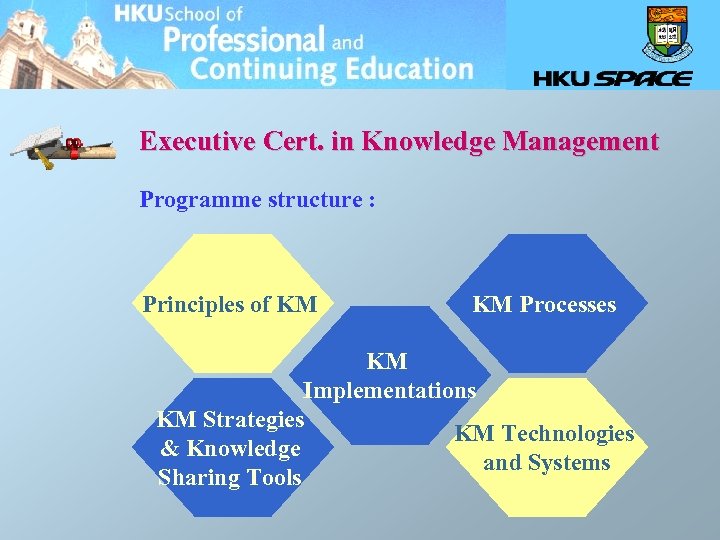 HKU School of Professional and Continuing Education

HKU SPACE

Executive Cert. in Knowledge Management

Programme structure :

Principles of KM

KM Processes

KM Implementations

KM Strategies & Knowledge Sharing Tools

KM Technologies and Systems